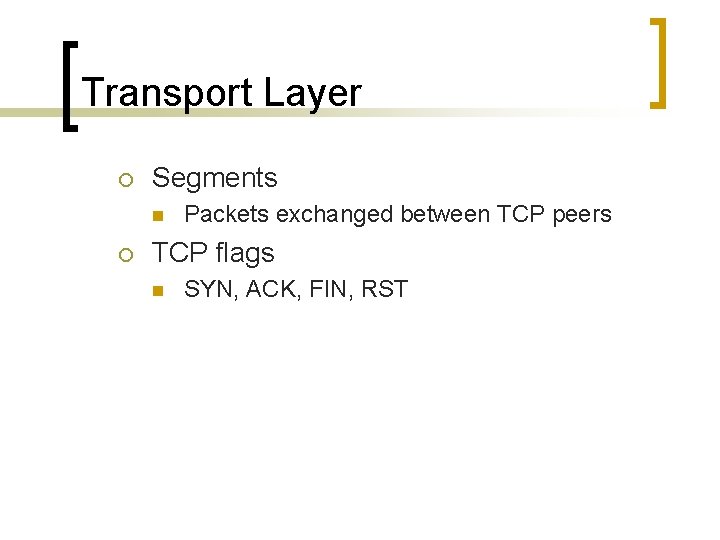 Transport Layer

Segments

Packets exchanged between TCP peers

TCP flags

SYN, ACK, FIN, RST